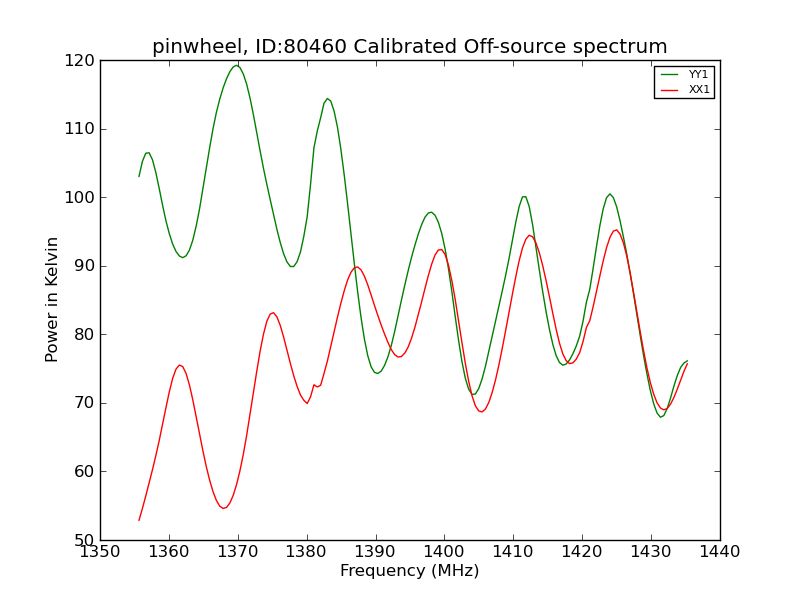 pinwheel, ID:80460 Calibrated Off-source spectrum

YY1
XX1

Power in Kelvin

120
110
100
90
80
70
60
50

1350 1360 1370 1380 1390 1400 1410 1420 1430 1440

Frequency (MHz)